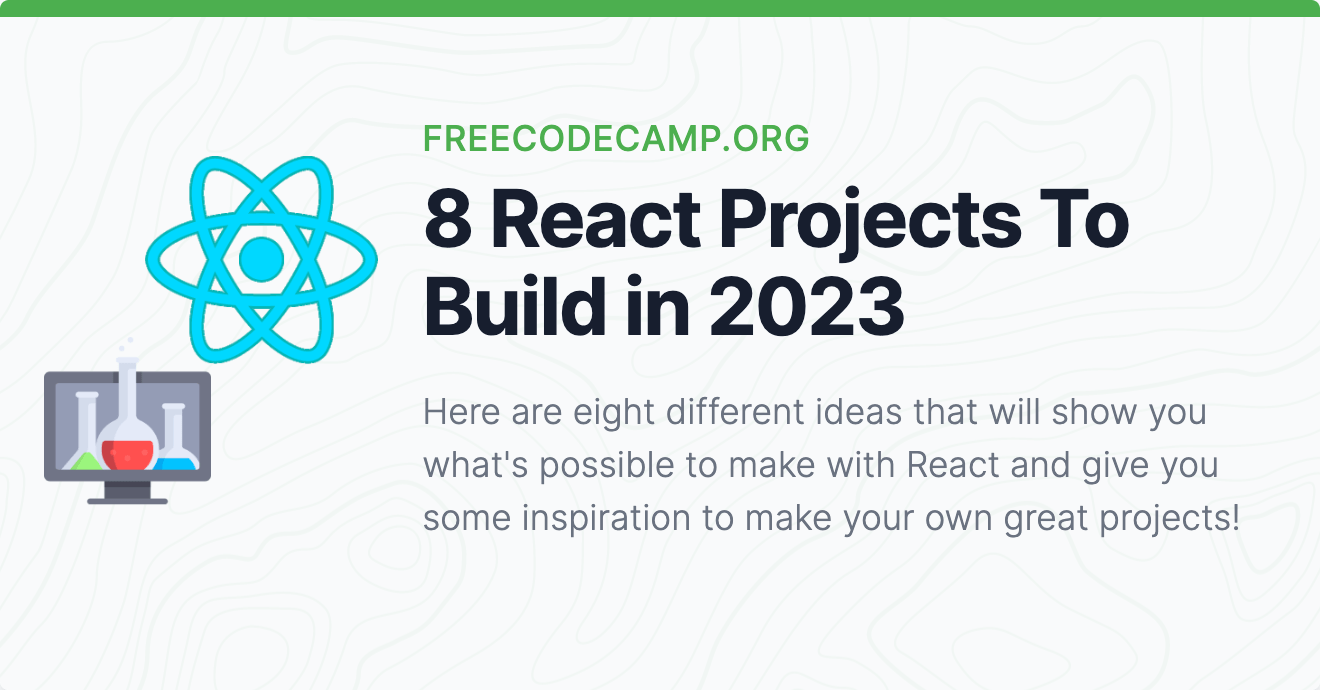 FREECODECAMP.ORG

8 React Projects To Build in 2023

Here are eight different ideas that will show you what's possible to make with React and give you some inspiration to make your own great projects!